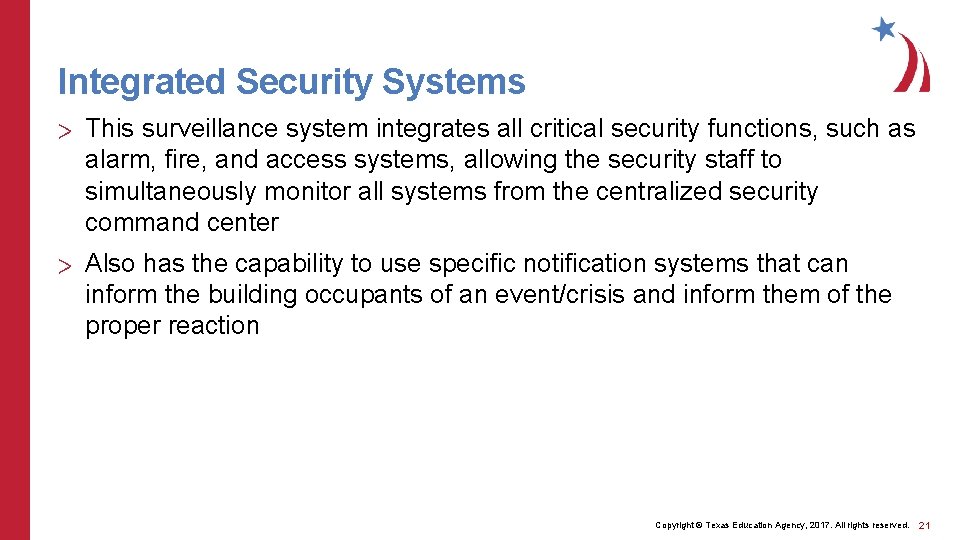 Integrated Security Systems

> This surveillance system integrates all critical security functions, such as alarm, fire, and access systems, allowing the security staff to simultaneously monitor all systems from the centralized security command center

> Also has the capability to use specific notification systems that can inform the building occupants of an event/crisis and inform them of the proper reaction

Copyright © Texas Education Agency, 2017. All rights reserved. 21